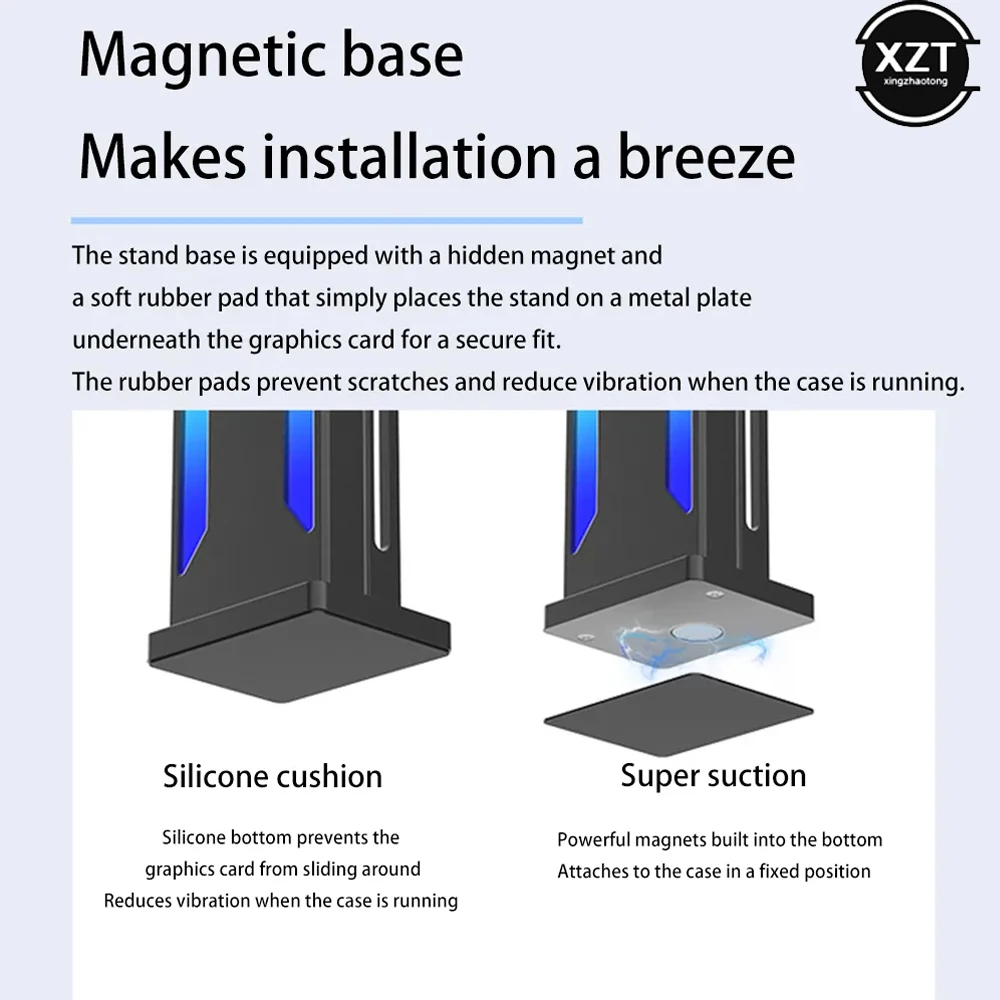 Magnetic base

Makes installation a breeze

XZT
xingzhaotong

The stand base is equipped with a hidden magnet and a soft rubber pad that simply places the stand on a metal plate underneath the graphics card for a secure fit.
The rubber pads prevent scratches and reduce vibration when the case is running.

Silicone cushion

Silicone bottom prevents the graphics card from sliding around
Reduces vibration when the case is running

Super suction

Powerful magnets built into the bottom
Attaches to the case in a fixed position